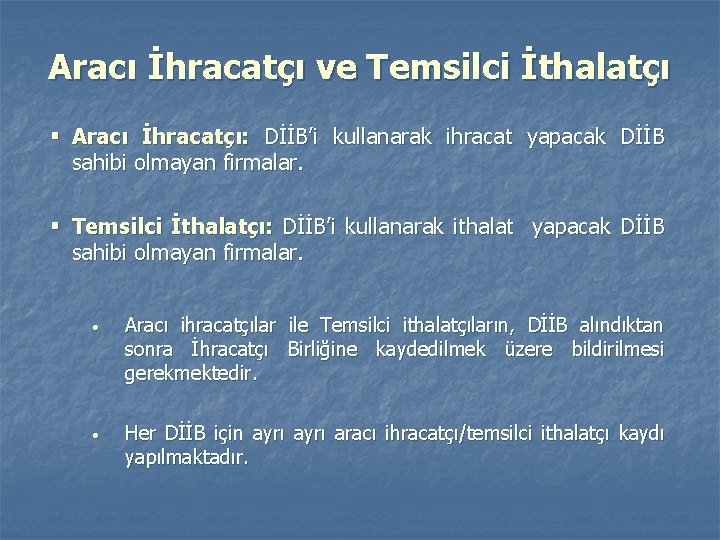 Aracı İhracatçı ve Temsilci İthalatçı

▪ Aracı İhracatçı: DİİB'i kullanarak ihracat yapacak DİİB sahibi olmayan firmalar.

▪ Temsilci İthalatçı: DİİB'i kullanarak ithalat yapacak DİİB sahibi olmayan firmalar.

• Aracı ihracatçılar ile Temsilci ithalatçıların, DİİB alındıktan sonra İhracatçı Birliğine kaydedilmek üzere bildirilmesi gerekmektedir.

• Her DİİB için ayrı ayrı aracı ihracatçı/temsilci ithalatçı kaydı yapılmaktadır.